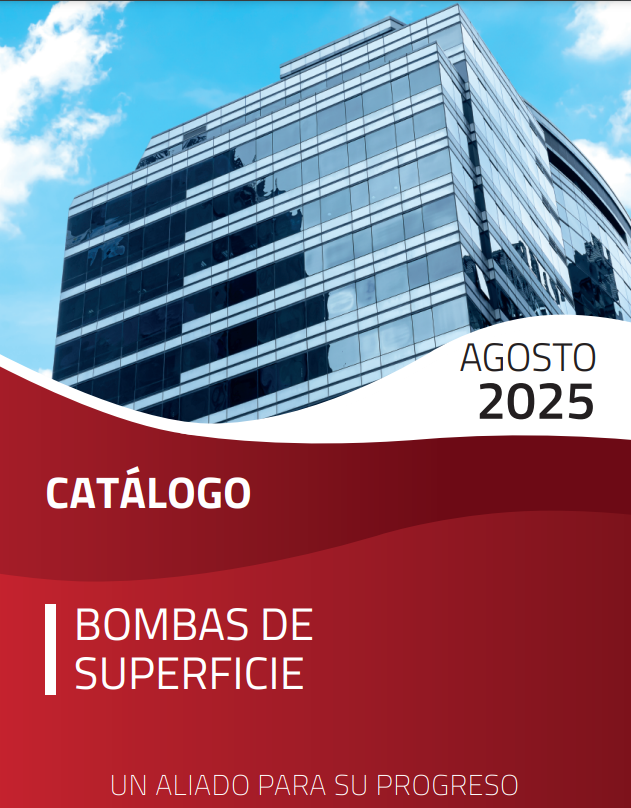 AGOSTO
2025

CATÁLOGO

BOMBAS DE SUPERFICIE

UN ALIADO PARA SU PROGRESO